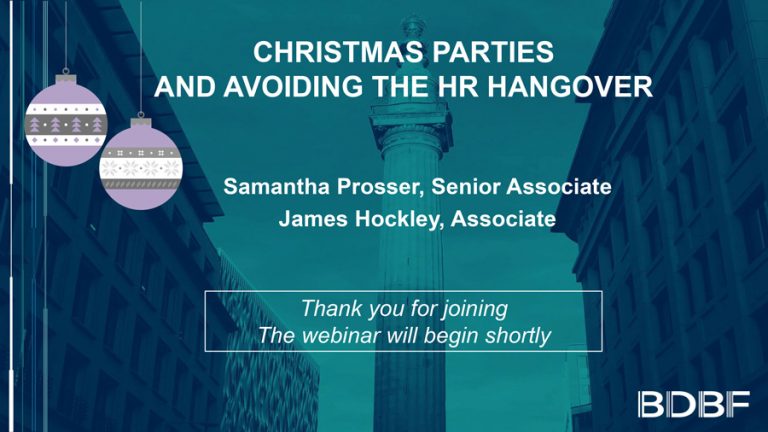 CHRISTMAS PARTIES
AND AVOIDING THE HR HANGOVER

Samantha Prosser, Senior Associate
James Hockley, Associate

Thank you for joining
The webinar will begin shortly

BDBF